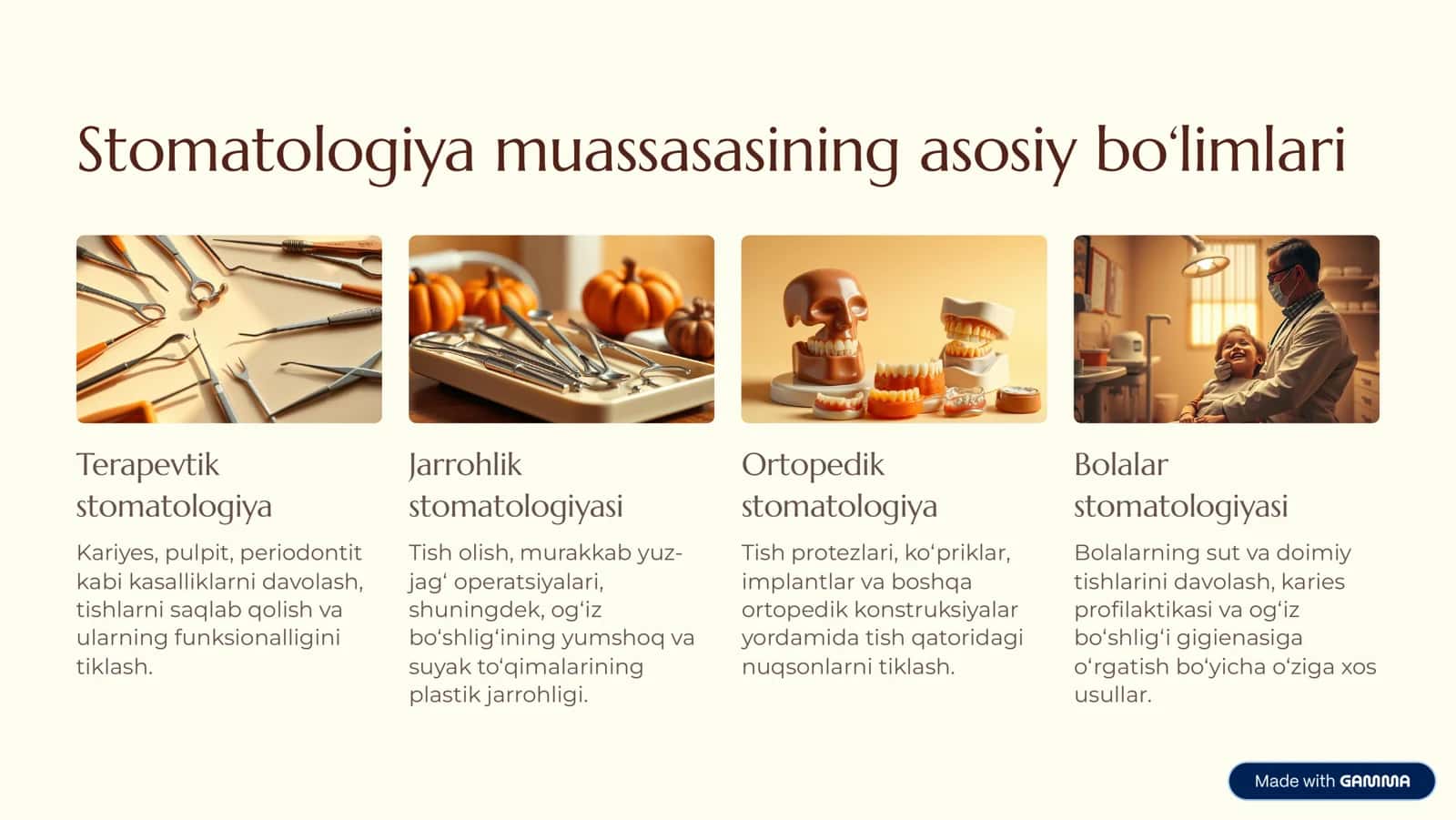 Stomatologiya muassasasining asosiy boʻlimlari

Terapevtik stomatologiya

Kariyes, pulpit, periodontit kabi kasalliklarni davolash, tishlarni saqlab qolish va ularning funksionalligini tiklash.

Jarrohlik stomatologiyasi

Tish olish, murakkab yuz-jagʻ operatsiyalari, shuningdek, ogʻiz boʻshligʻining yumshoq va suyak toʻqimalarining plastik jarrohligi.

Ortopedik stomatologiya

Tish protezlari, koʻpriklar, implantlar va boshqa ortopedik konstruksiyalar yordamida tish qatoridagi nuqsonlarni tiklash.

Bolalar stomatologiyasi

Bolalarning sut va doimiy tishlarini davolash, karies profilaktikasi va ogʻiz boʻshligʻi gigienasiga oʻrgatish boʻyicha oʻziga xos usullar.

Made with GAMMA